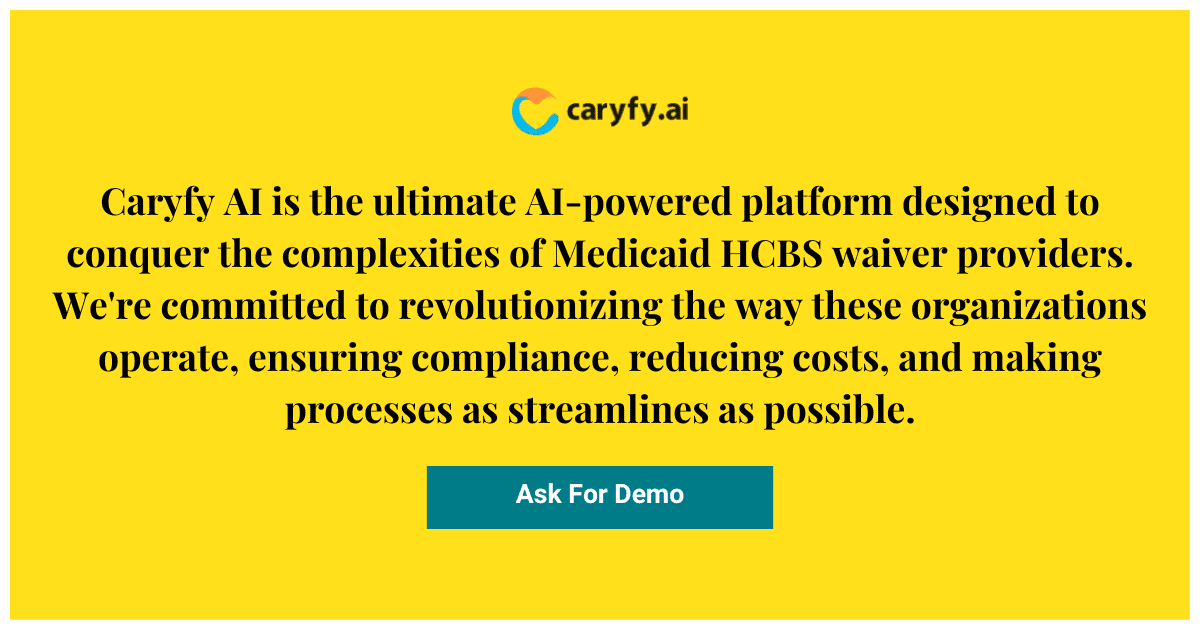 caryfy.ai

Caryfy AI is the ultimate AI-powered platform designed to conquer the complexities of Medicaid HCBS waiver providers. We're committed to revolutionizing the way these organizations operate, ensuring compliance, reducing costs, and making processes as streamlines as possible.

Ask For Demo